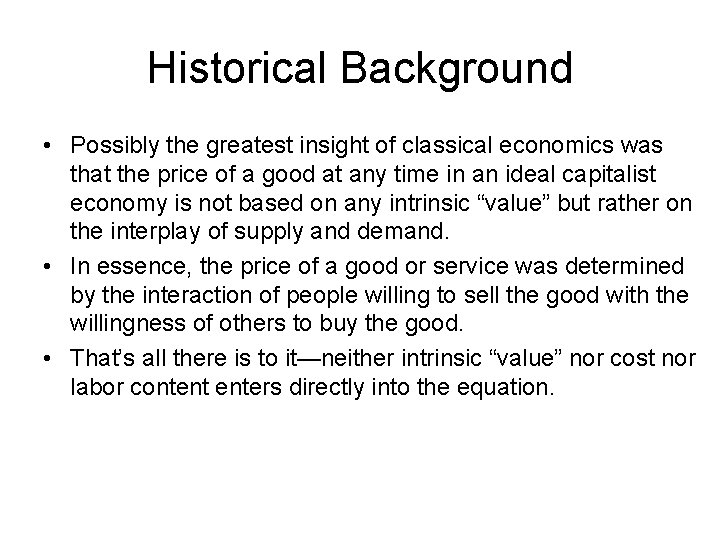 Historical Background

• Possibly the greatest insight of classical economics was that the price of a good at any time in an ideal capitalist economy is not based on any intrinsic “value” but rather on the interplay of supply and demand.
• In essence, the price of a good or service was determined by the interaction of people willing to sell the good with the willingness of others to buy the good.
• That’s all there is to it—neither intrinsic “value” nor cost nor labor content enters directly into the equation.